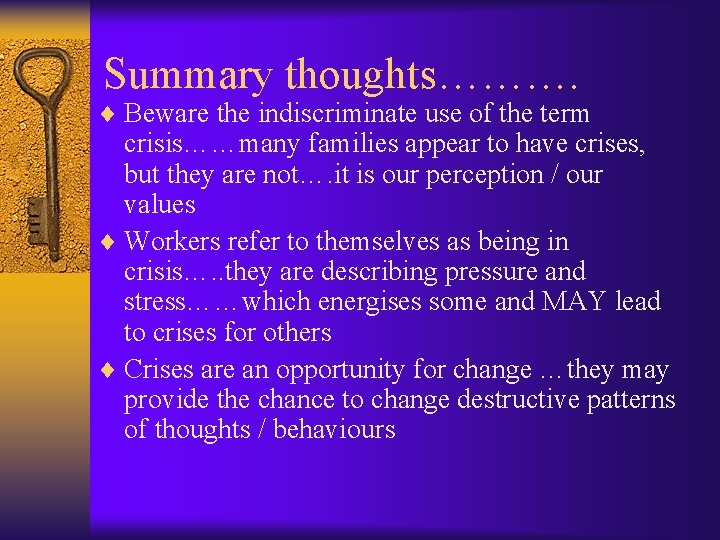 Summary thoughts……….

♦ Beware the indiscriminate use of the term crisis……many families appear to have crises, but they are not….it is our perception / our values

♦ Workers refer to themselves as being in crisis…..they are describing pressure and stress……which energises some and MAY lead to crises for others

♦ Crises are an opportunity for change …they may provide the chance to change destructive patterns of thoughts / behaviours